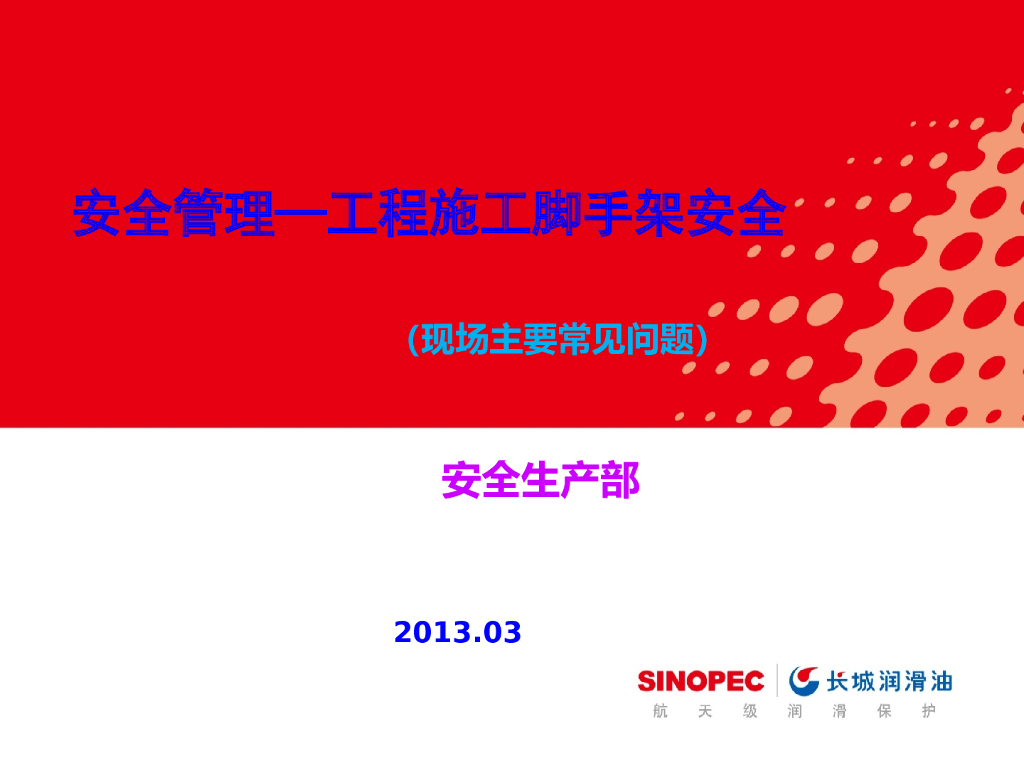 安全管理—工程施工脚手架安全

（现场主要常见问题）

安全生产部

2013.03

SINOPEC 长城润滑油

航 天 级 润 滑 保 护